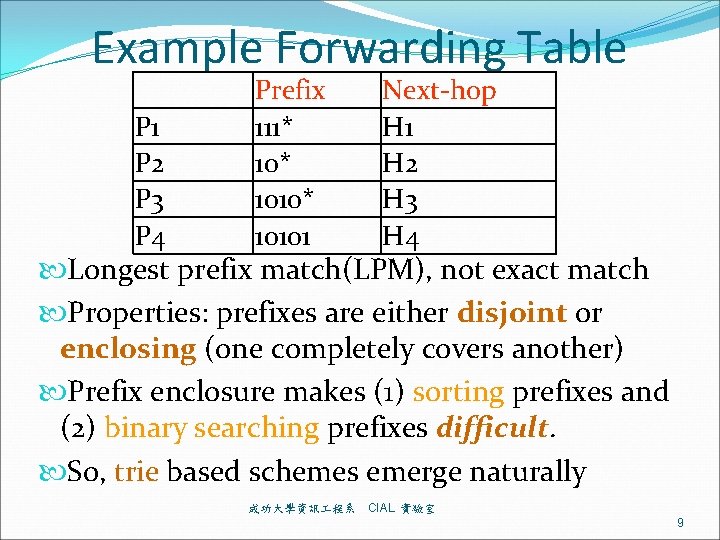 Example Forwarding Table

| | Prefix | Next-hop |
|---|---|---|
| P1 | 111* | H1 |
| P2 | 10* | H2 |
| P3 | 1010* | H3 |
| P4 | 10101 | H4 |

Longest prefix match(LPM), not exact match

Properties: prefixes are either disjoint or enclosing (one completely covers another)

Prefix enclosure makes (1) sorting prefixes and (2) binary searching prefixes difficult.

So, trie based schemes emerge naturally

成功大學資訊工程系 CIAL 實驗室

9